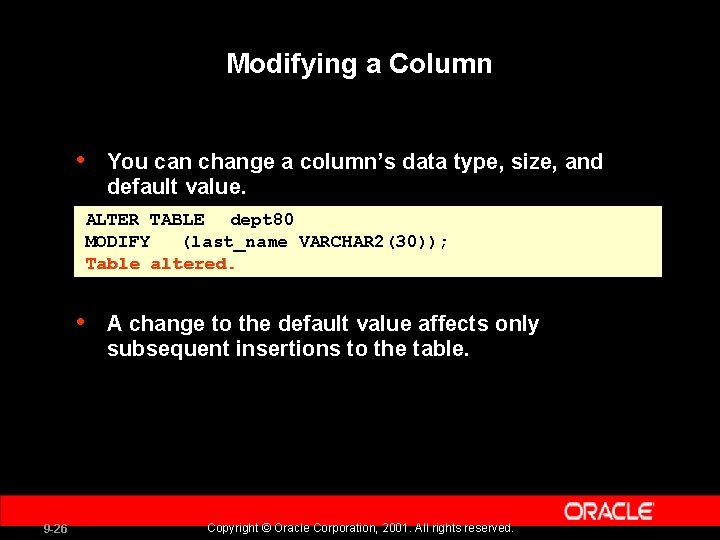 Modifying a Column

• You can change a column's data type, size, and default value.

ALTER TABLE dept80
MODIFY (last_name VARCHAR2(30));
Table altered.

• A change to the default value affects only subsequent insertions to the table.

ORACLE

9-26 Copyright © Oracle Corporation, 2001. All rights reserved.